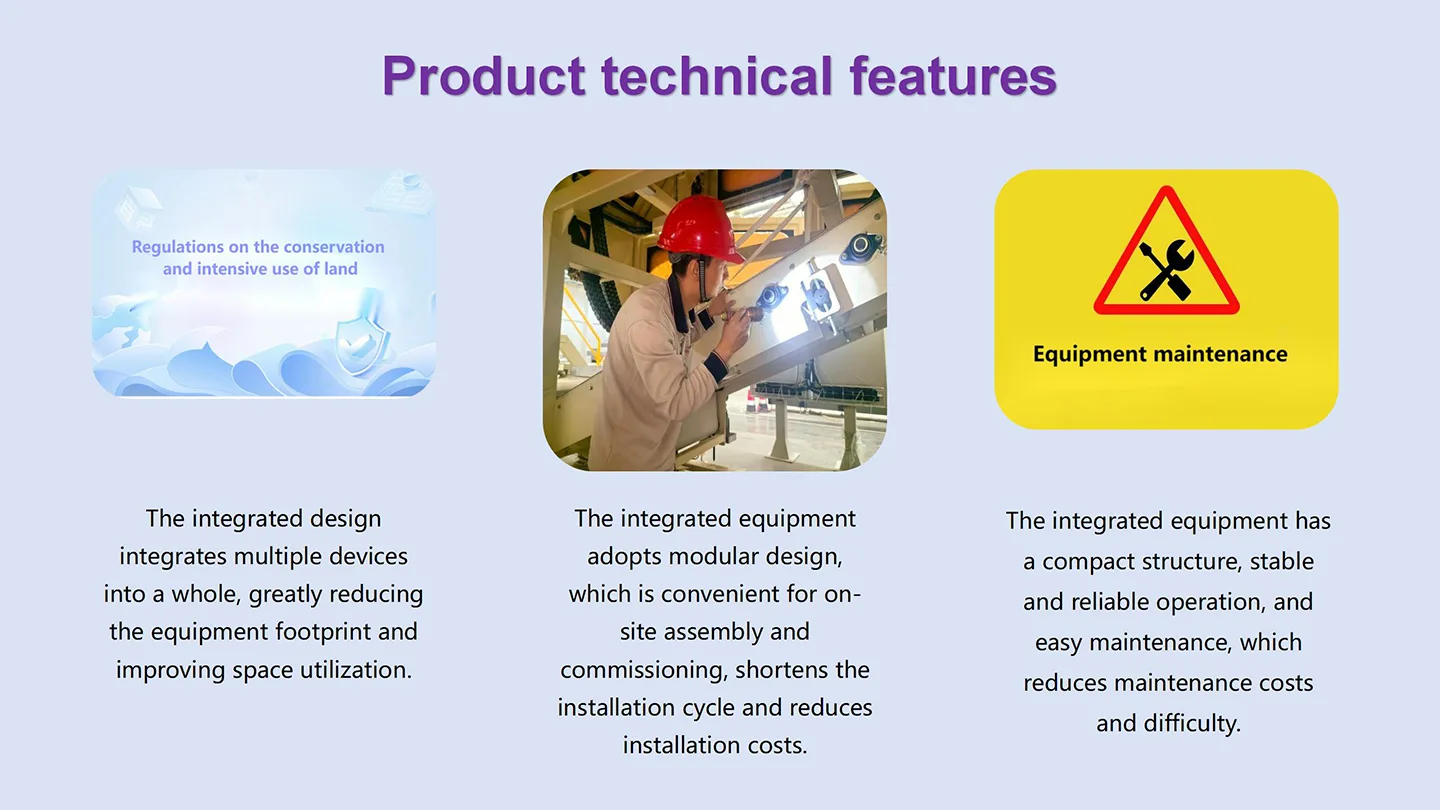 Product technical features

Regulations on the conservation and intensive use of land

The integrated design integrates multiple devices into a whole, greatly reducing the equipment footprint and improving space utilization.

The integrated equipment adopts modular design, which is convenient for on-site assembly and commissioning, shortens the installation cycle and reduces installation costs.

Equipment maintenance

The integrated equipment has a compact structure, stable and reliable operation, and easy maintenance, which reduces maintenance costs and difficulty.